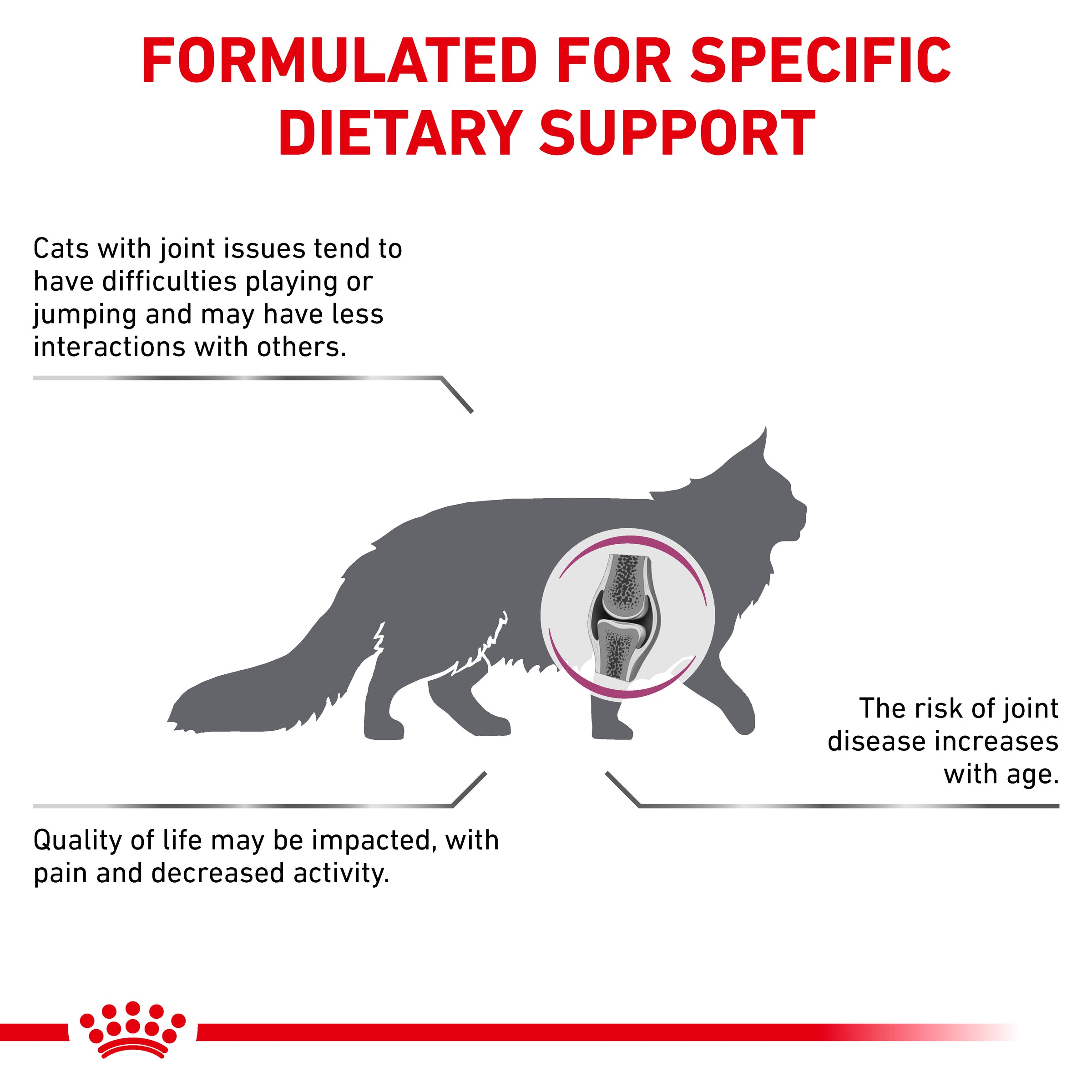 FORMULATED FOR SPECIFIC DIETARY SUPPORT

Cats with joint issues tend to have difficulties playing or jumping and may have less interactions with others.

The risk of joint disease increases with age.

Quality of life may be impacted, with pain and decreased activity.